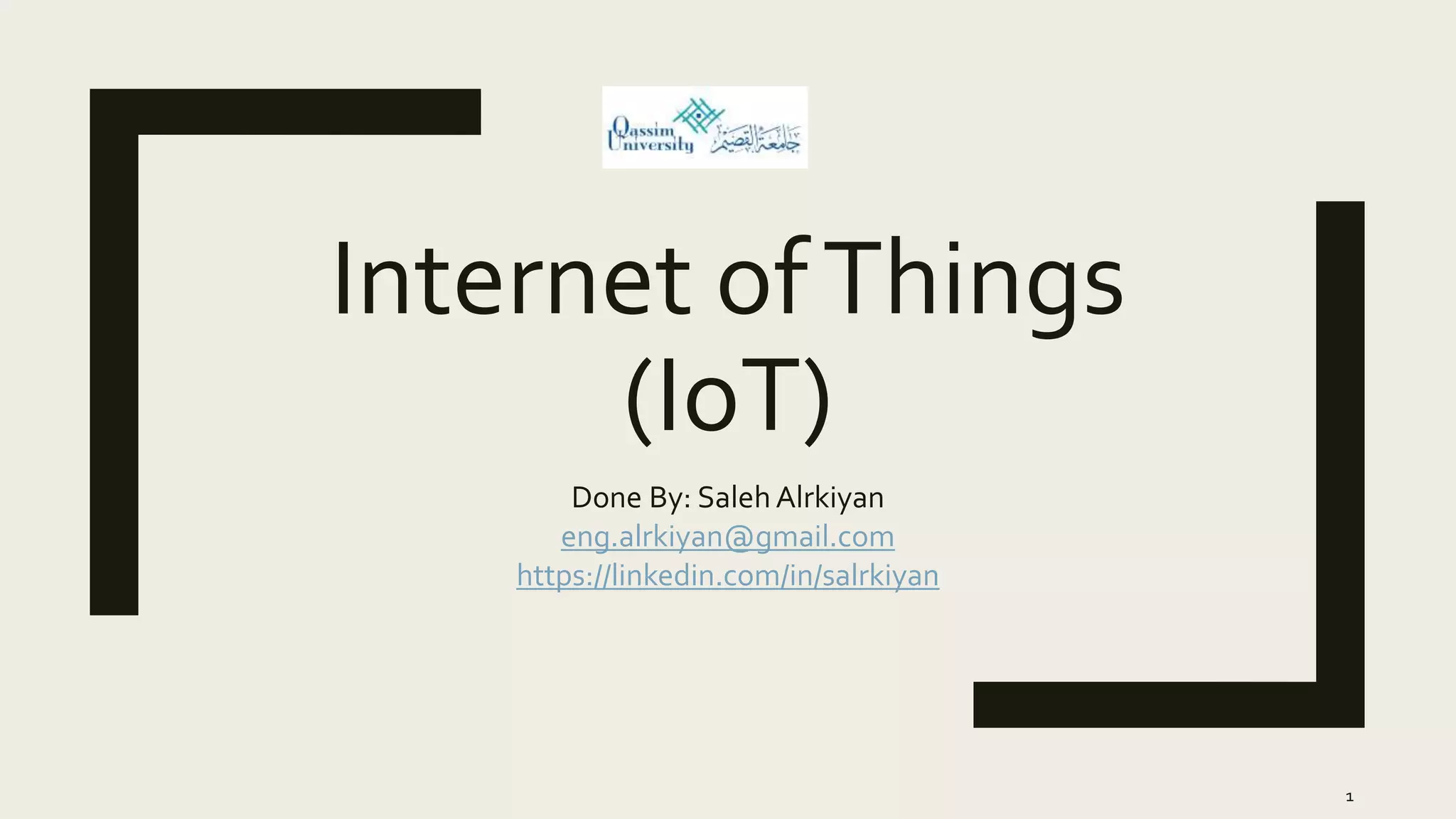 Qassim University جامعة القصيم

Internet of Things (IoT)

Done By: Saleh Alrkiyan
eng.alrkiyan@gmail.com
https://linkedin.com/in/salrkiyan

1